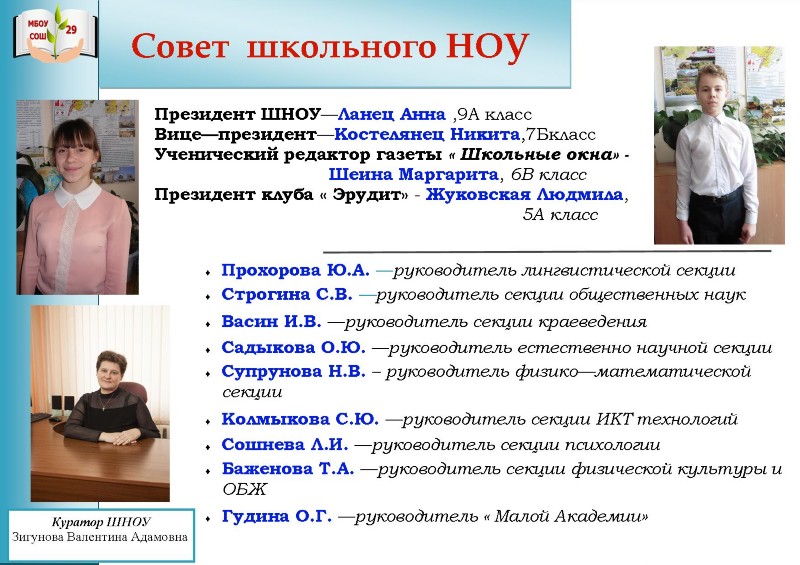 МБОУ СОШ 29

Совет школьного НОУ

Президент ШНОУ—Ланец Анна ,9А класс
Вице—президент—Костелянец Никита,7Бкласс
Ученический редактор газеты « Школьные окна» - Шеина Маргарита, 6В класс
Президент клуба « Эрудит» - Жуковская Людмила, 5А класс

Прохорова Ю.А. —руководитель лингвистической секции
Строгина С.В. —руководитель секции общественных наук
Васин И.В. —руководитель секции краеведения
Садыкова О.Ю. —руководитель естественно научной секции
Супрунова Н.В. – руководитель физико—математической секции
Колмыкова С.Ю. —руководитель секции ИКТ технологий
Сошнева Л.И. —руководитель секции психологии
Баженова Т.А. —руководитель секции физической культуры и ОБЖ
Гудина О.Г. —руководитель « Малой Академии»

Куратор ШНОУ
Зигунова Валентина Адамовна